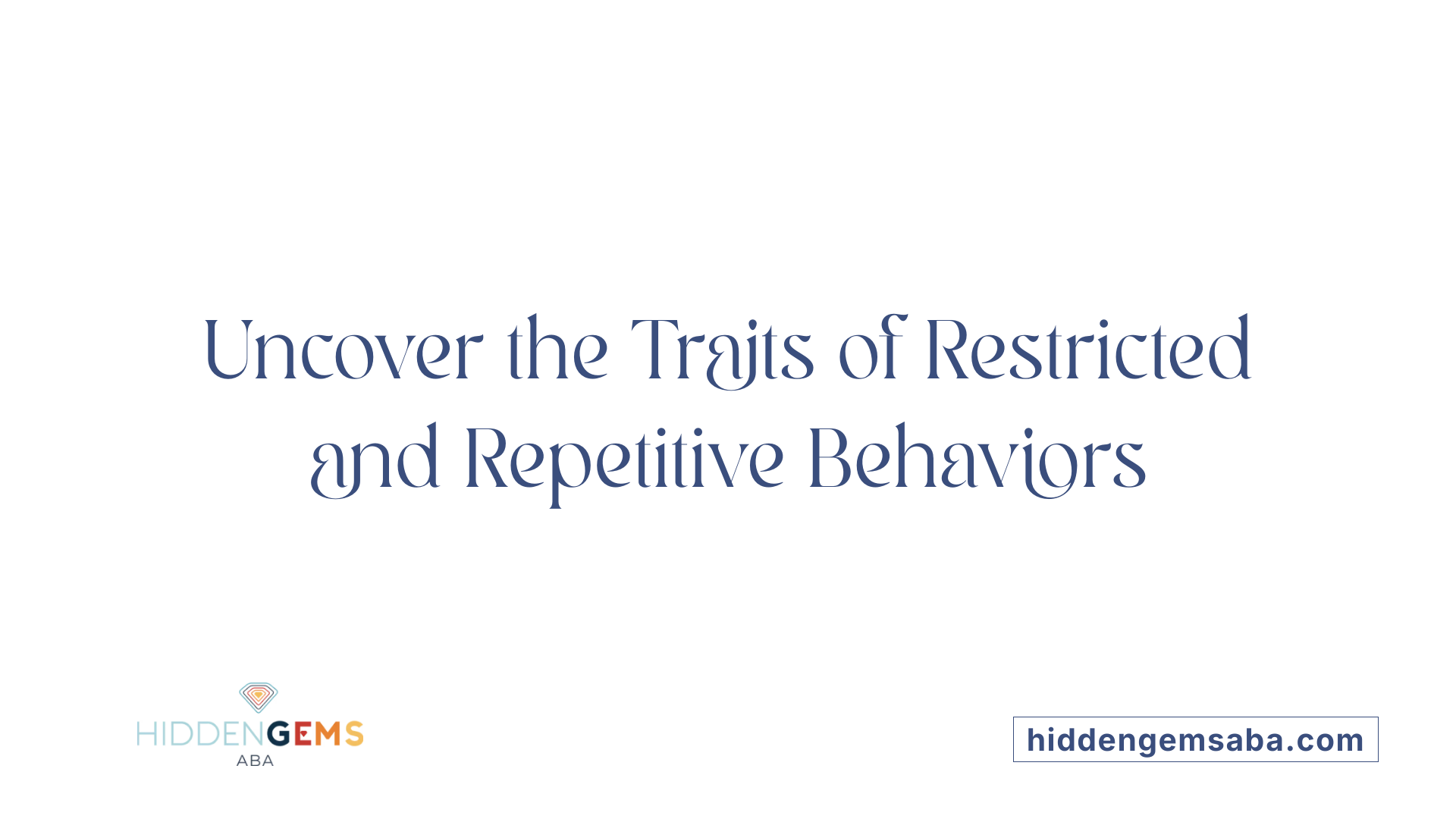 Uncover the Traits of Restricted and Repetitive Behaviors

HIDDENGEMS
ABA

hiddengemsaba.com